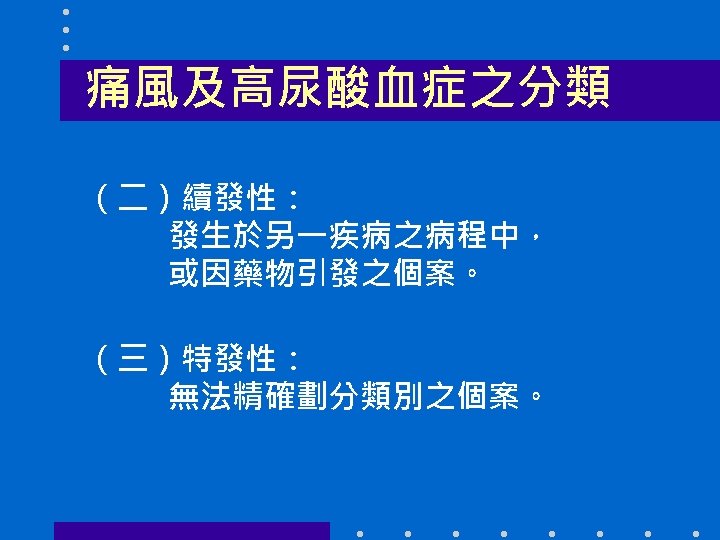 痛風及高尿酸血症之分類

（二）續發性：
發生於另一疾病之病程中，
或因藥物引發之個案。

（三）特發性：
無法精確劃分類別之個案。